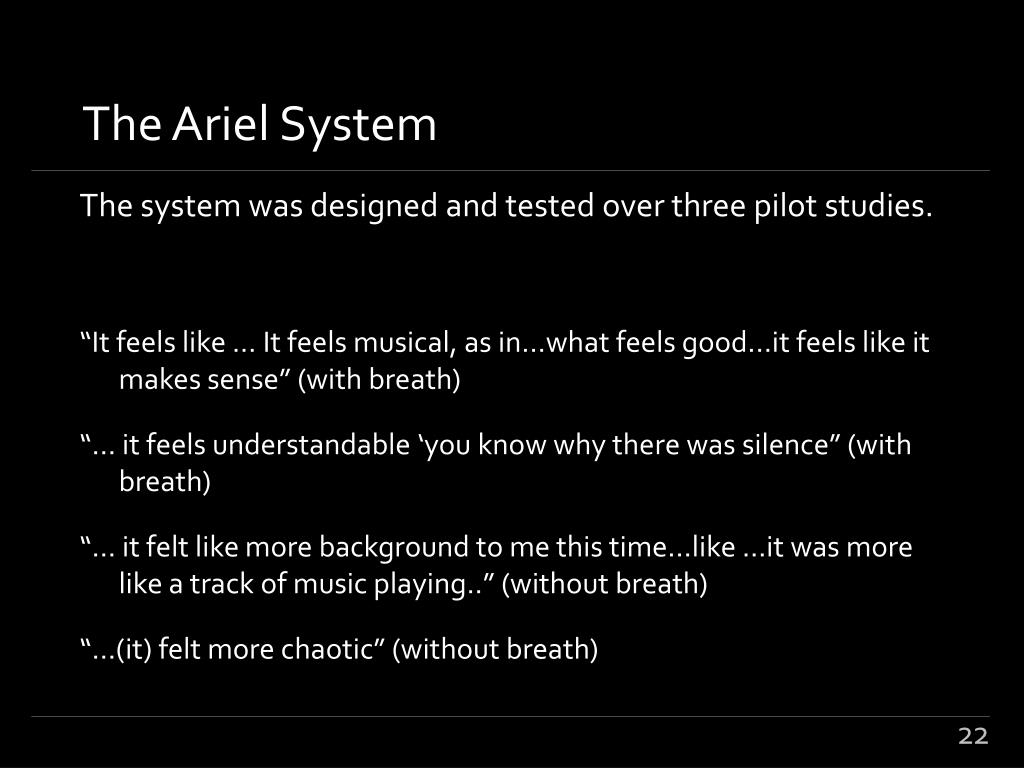 The Ariel System

The system was designed and tested over three pilot studies.

“It feels like … It feels musical, as in…what feels good…it feels like it makes sense” (with breath)

“… it feels understandable ‘you know why there was silence” (with breath)

“… it felt like more background to me this time…like …it was more like a track of music playing..” (without breath)

“…(it) felt more chaotic” (without breath)

22